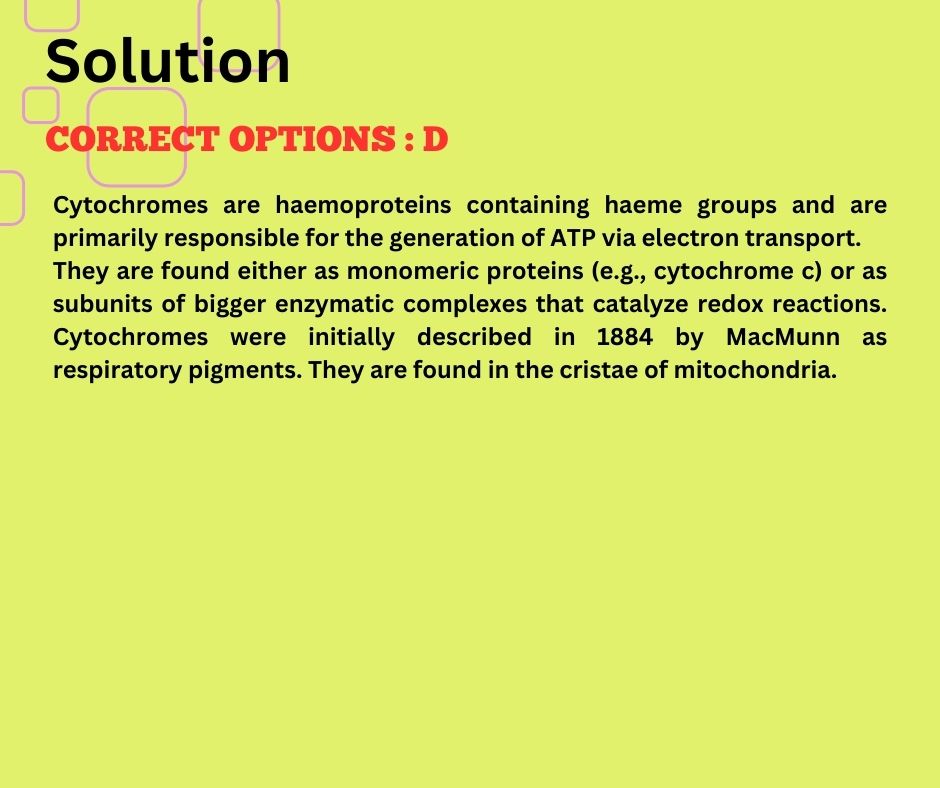 Solution

CORRECT OPTIONS : D

Cytochromes are haemoproteins containing haeme groups and are primarily responsible for the generation of ATP via electron transport.
They are found either as monomeric proteins (e.g., cytochrome c) or as subunits of bigger enzymatic complexes that catalyze redox reactions. Cytochromes were initially described in 1884 by MacMunn as respiratory pigments. They are found in the cristae of mitochondria.